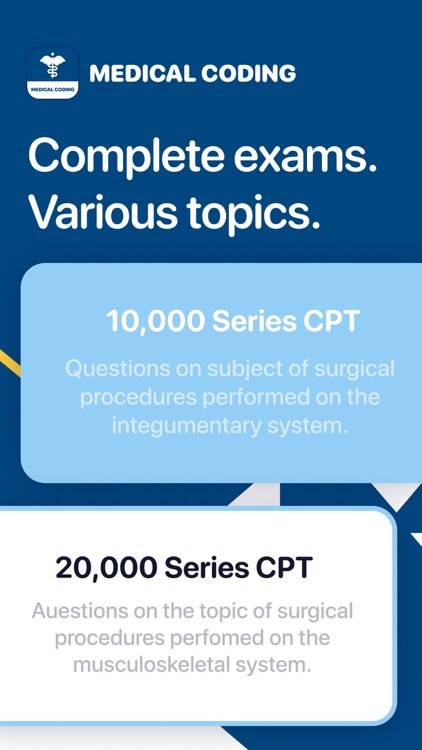 MEDICAL CODING

MEDICAL CODING

Complete exams. Various topics.

10,000 Series CPT

Questions on subject of surgical procedures performed on the integumentary system.

20,000 Series CPT

Auestions on the topic of surgical procedures perfomed on the musculoskeletal system.